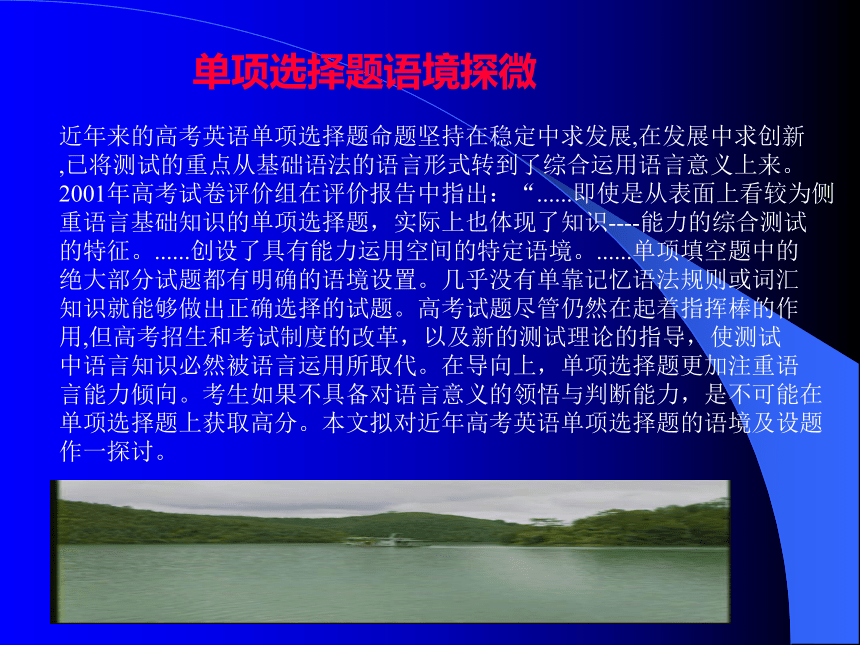 单项选择题语境探微

近年来的高考英语单项选择题命题坚持在稳定中求发展,在发展中求创新,已将测试的重点从基础语法的语言形式转到了综合运用语言意义上来。2001年高考试卷评价组在评价报告中指出：“......即使是从表面上看较为侧重语言基础知识的单项选择题，实际上也体现了知识----能力的综合测试的特征。......创设了具有能力运用空间的特定语境。......单项填空题中的绝大部分试题都有明确的语境设置。几乎没有单靠记忆语法规则或词汇知识就能够做出正确选择的试题。高考试题尽管仍然在起着指挥棒的作用,但高考招生和考试制度的改革，以及新的测试理论的指导，使测试中语言知识必然被语言运用所取代。在导向上，单项选择题更加注重语言能力倾向。考生如果不具备对语言意义的领悟与判断能力，是不可能在单项选择题上获取高分。本文拟对近年高考英语单项选择题的语境及设题作一探讨。